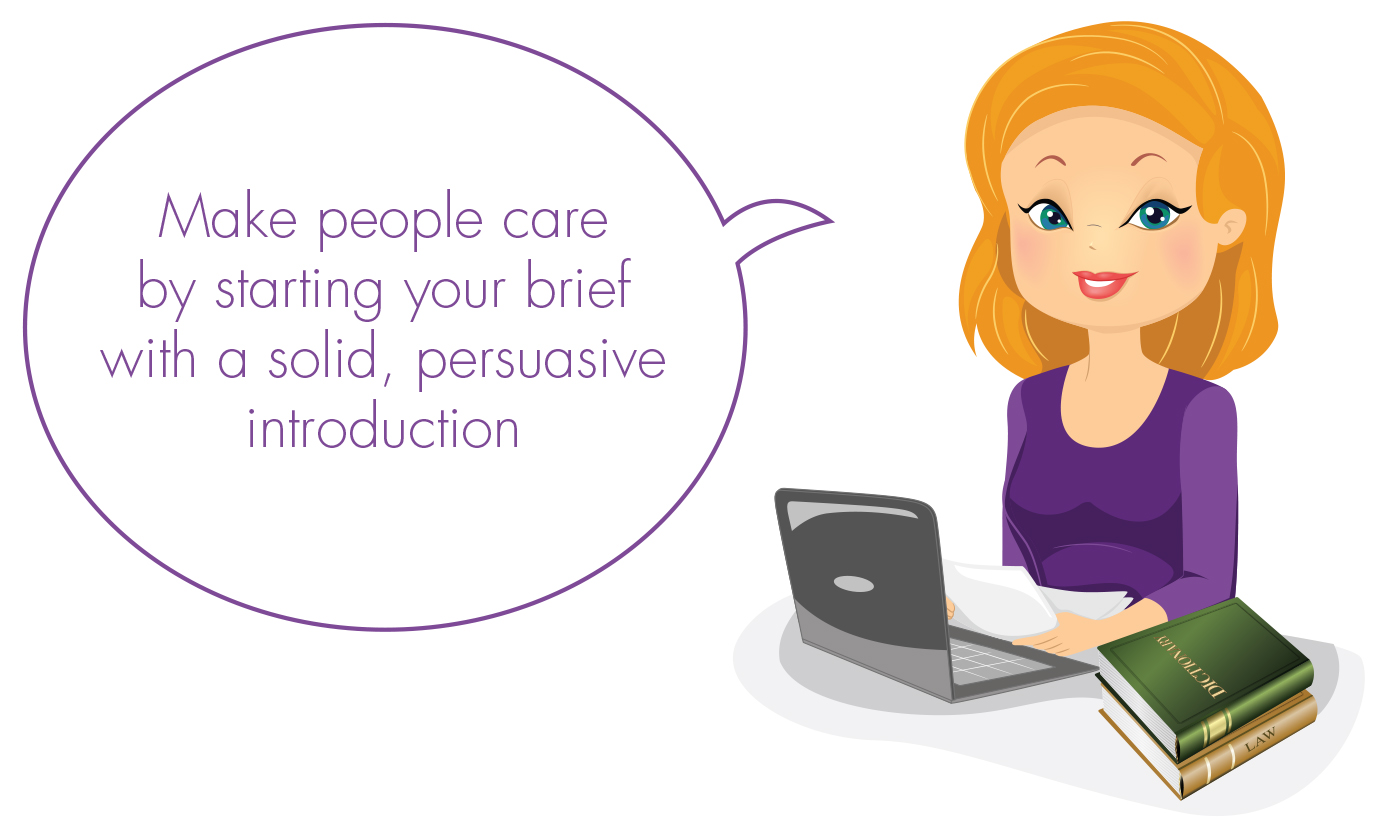 Make people care by starting your brief with a solid, persuasive introduction

DICTIONARY

LAW